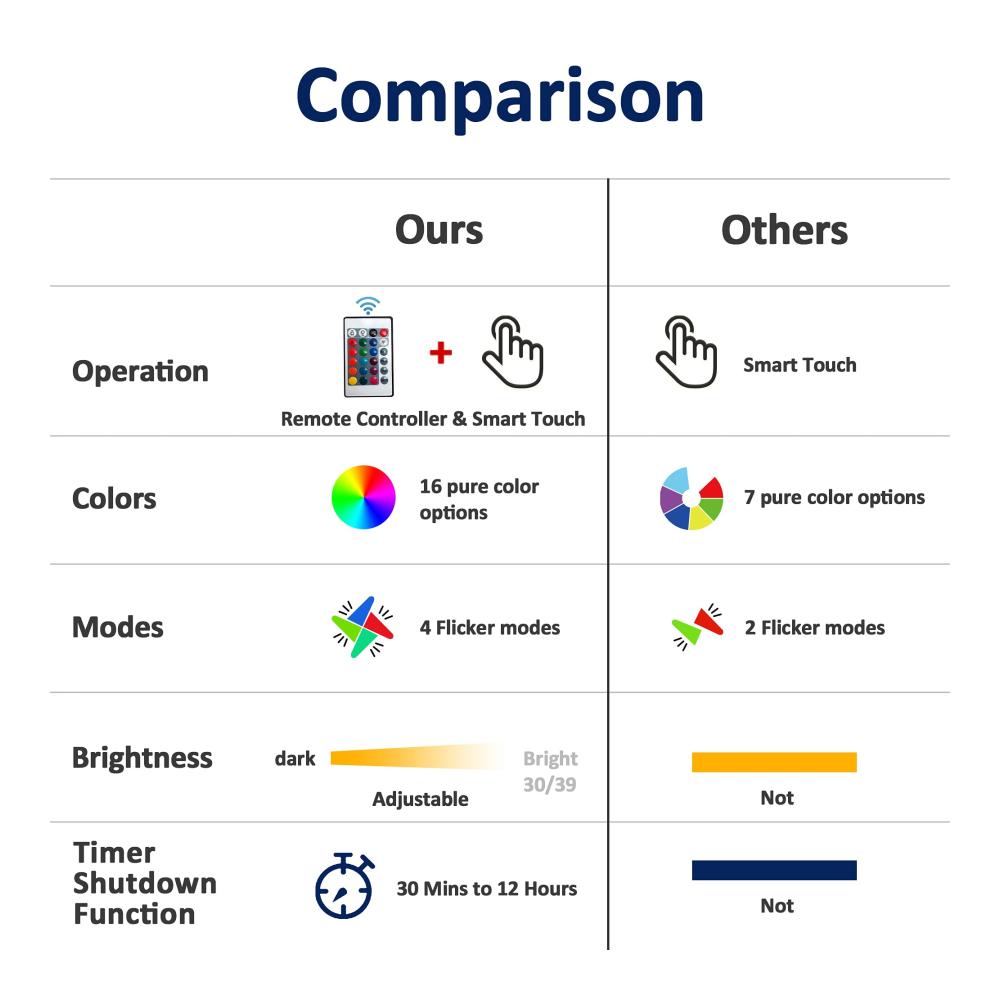 Comparison

| | Ours | Others |
|---|---|---|
| Operation | + Remote Controller & Smart Touch | Smart Touch |
| Colors | 16 pure color options | 7 pure color options |
| Modes | 4 Flicker modes | 2 Flicker modes |
| Brightness | dark Bright 30/39 Adjustable | Not |
| Timer Shutdown Function | 30 Mins to 12 Hours | Not |